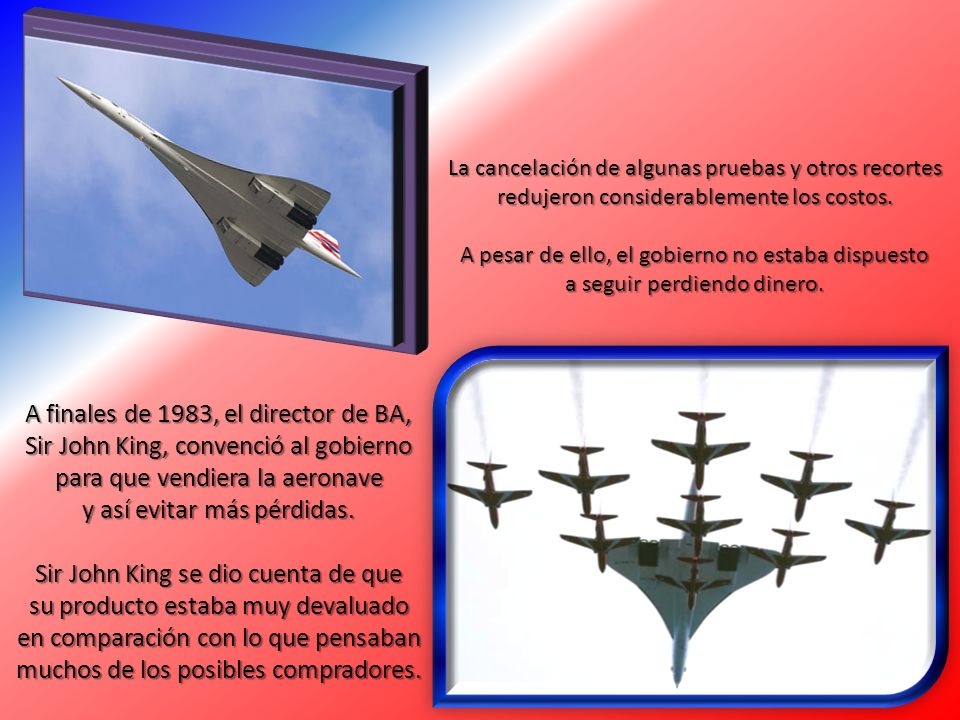 La cancelación de algunas pruebas y otros recortes redujeron considerablemente los costos.

A pesar de ello, el gobierno no estaba dispuesto a seguir perdiendo dinero.

A finales de 1983, el director de BA, Sir John King, convenció al gobierno para que vendiera la aeronave y así evitar más pérdidas.

Sir John King se dio cuenta de que su producto estaba muy devaluado en comparación con lo que pensaban muchos de los posibles compradores.